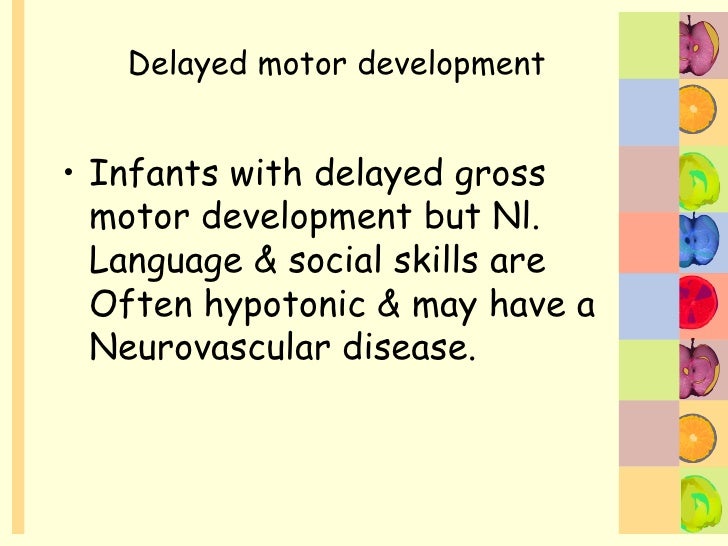 Delayed motor development

• Infants with delayed gross motor development but Nl. Language & social skills are Often hypotonic & may have a Neurovascular disease.